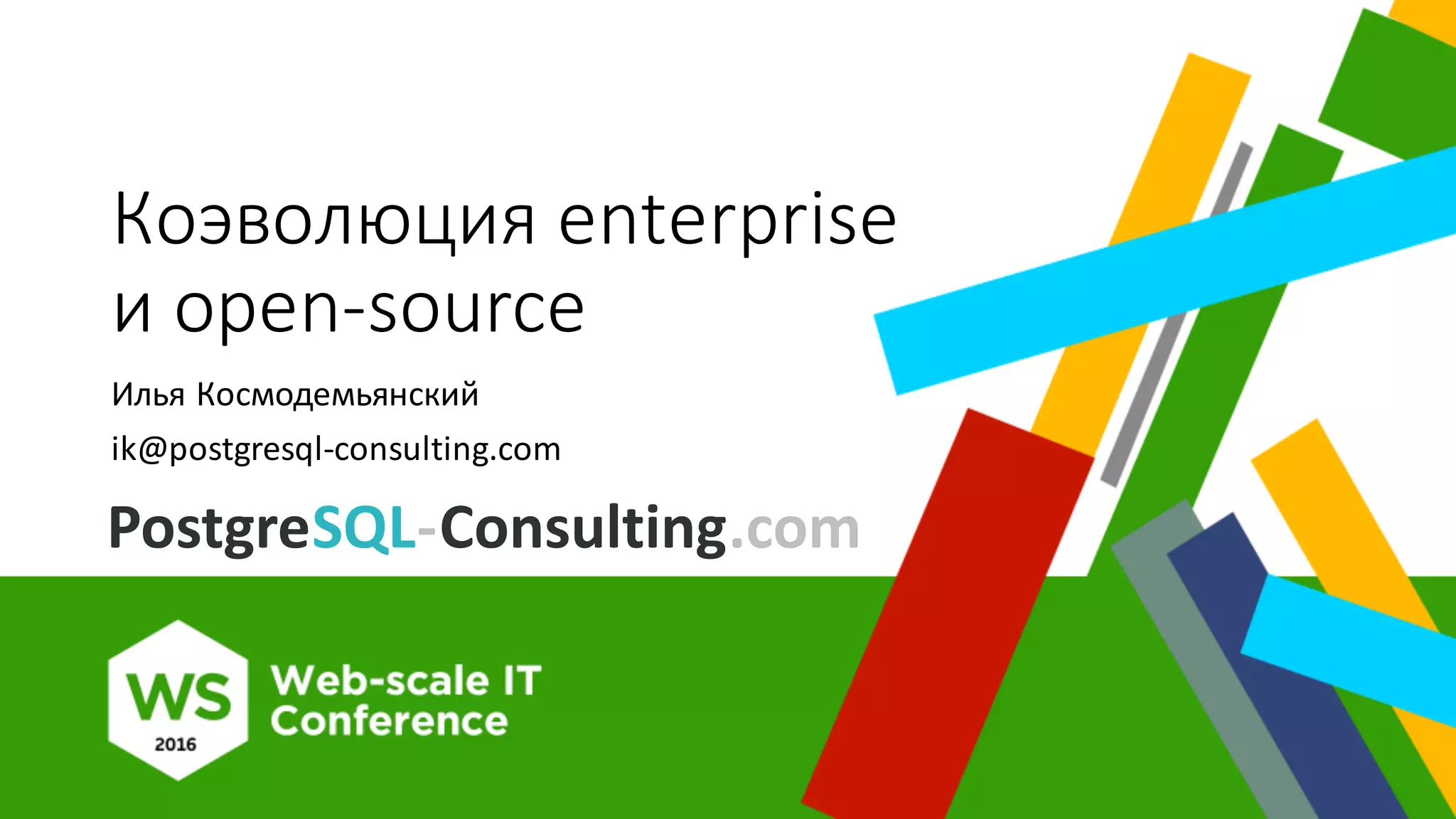 Коэволюция enterprise и open-source

Илья Космодемьянский

ik@postgresql-consulting.com

PostgreSQL-Consulting.com

WS 2016

Web-scale IT Conference